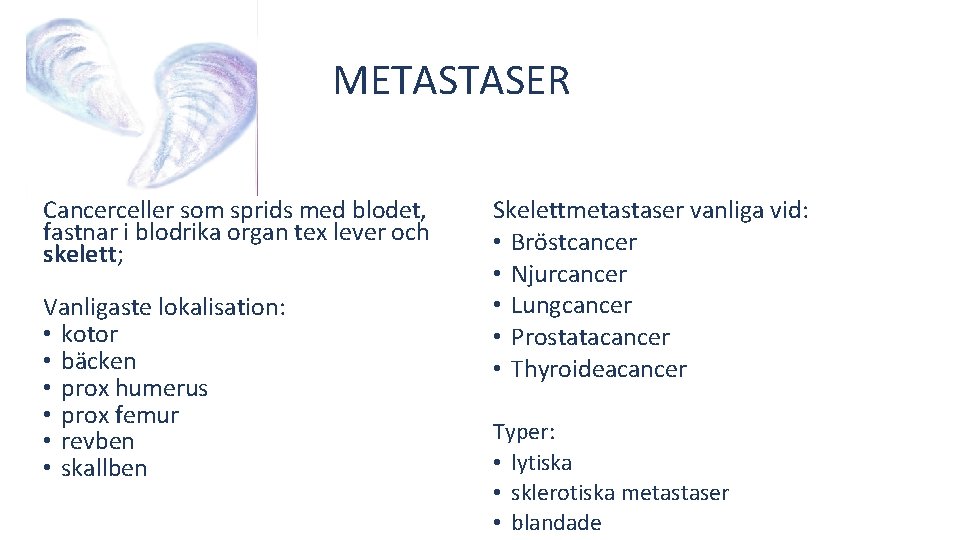 METASTASER

Cancerceller som sprids med blodet, fastnar i blodrika organ tex lever och skelett;

Vanligaste lokalisation:
• kotor
• bäcken
• prox humerus
• prox femur
• revben
• skallben

Skelettmetastaser vanliga vid:
• Bröstcancer
• Njurcancer
• Lungcancer
• Prostatacancer
• Thyroideacancer

Typer:
• lytiska
• sklerotiska metastaser
• blandade